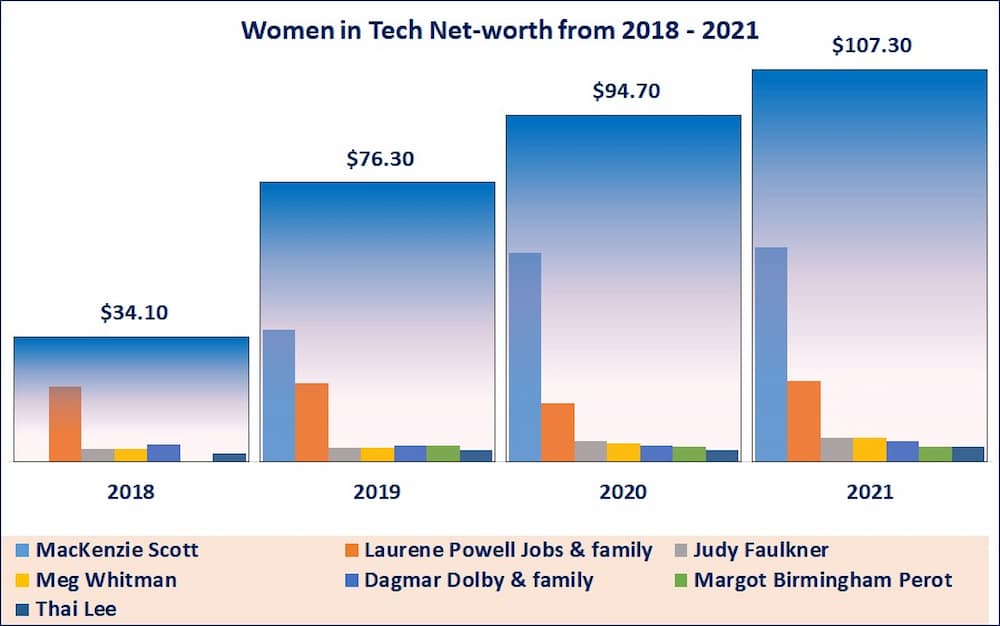 Women in Tech Net-worth from 2018 - 2021

$34.10

$76.30

$94.70

$107.30

2018

2019

2020

2021

MacKenzie Scott
Laurene Powell Jobs & family
Judy Faulkner
Meg Whitman
Dagmar Dolby & family
Margot Birmingham Perot
Thai Lee